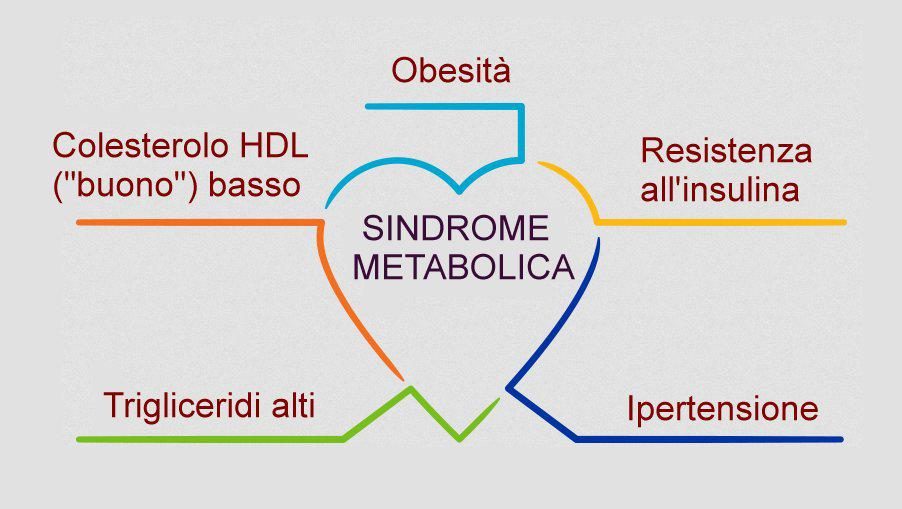 Obesità

Colesterolo HDL ("buono") basso

Resistenza all'insulina

SINDROME METABOLICA

Trigliceridi alti

Ipertensione